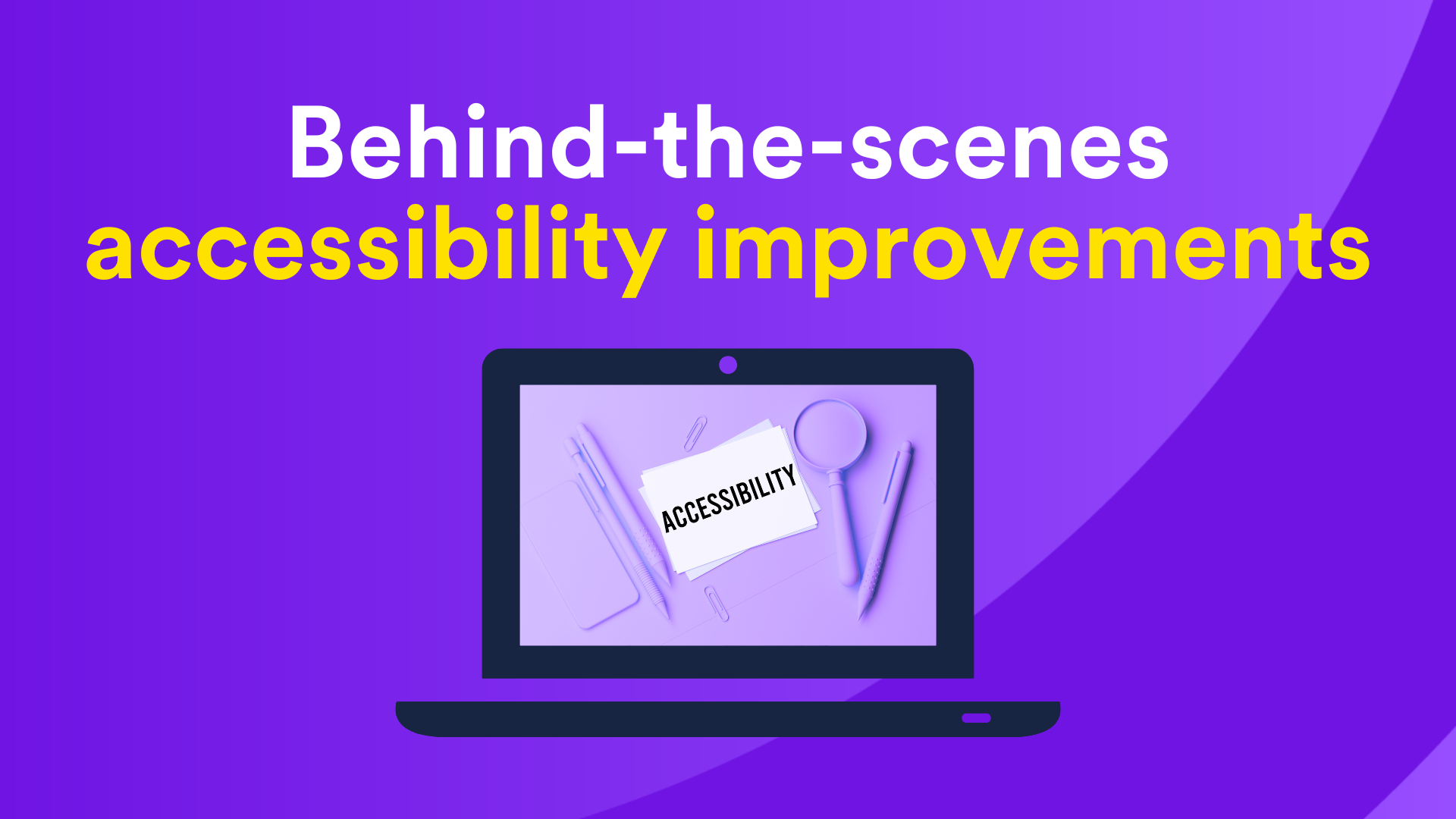 Behind-the-scenes
accessibility improvements

ACCESSIBILITY